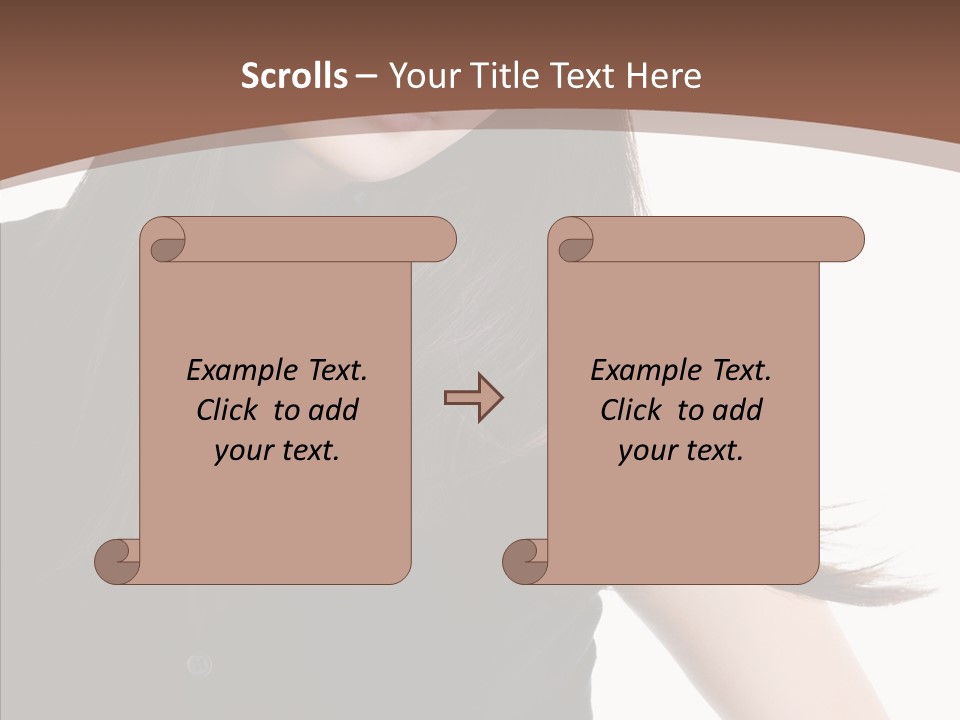 Scrolls – Your Title Text Here

Example Text. Click to add your text.

Example Text. Click to add your text.